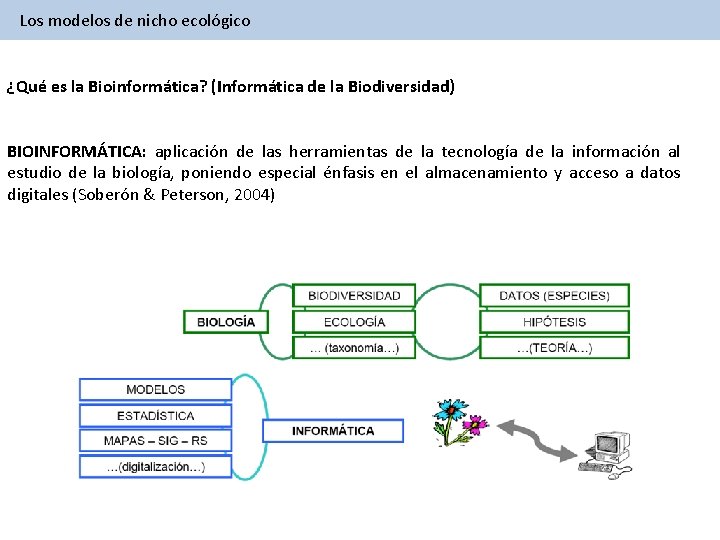 Los modelos de nicho ecológico

¿Qué es la Bioinformática? (Informática de la Biodiversidad)

BIOINFORMÁTICA: aplicación de las herramientas de la tecnología de la información al estudio de la biología, poniendo especial énfasis en el almacenamiento y acceso a datos digitales (Soberón & Peterson, 2004)

BIOLOGÍA

BIODIVERSIDAD

ECOLOGÍA

... (taxonomía...)

DATOS (ESPECIES)

HIPÓTESIS

...(TEORÍA...)

MODELOS

ESTADÍSTICA

MAPAS – SIG – RS

...(digitalización...)

INFORMÁTICA